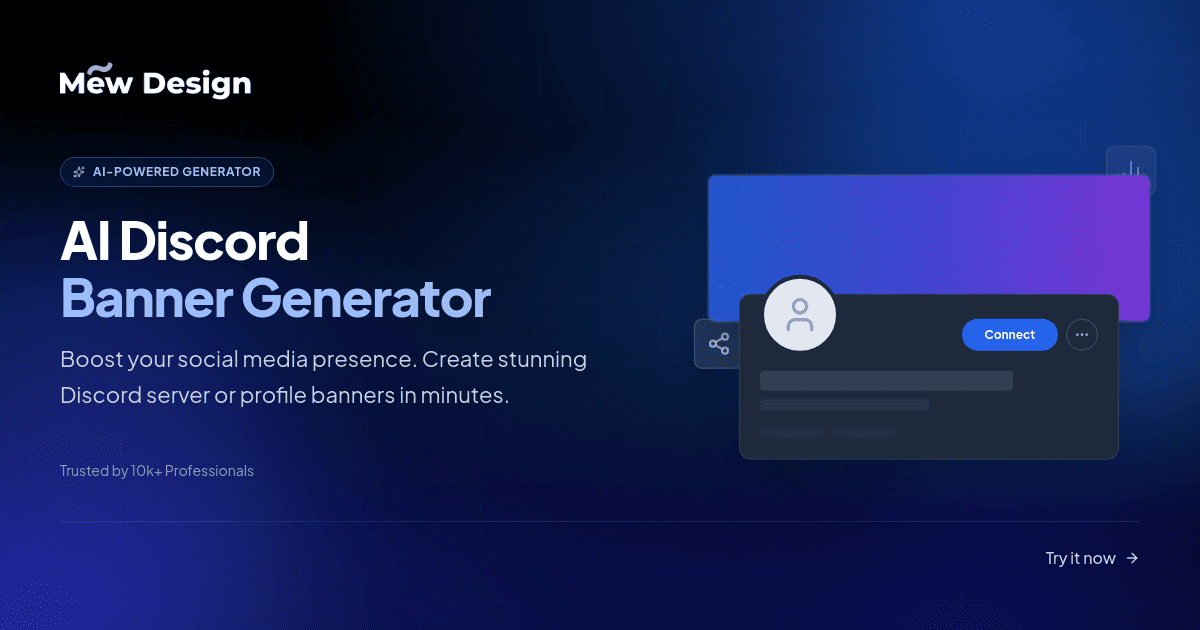 Mew Design

AI-POWERED GENERATOR

AI Discord
Banner Generator

Boost your social media presence. Create stunning Discord server or profile banners in minutes.

Trusted by 10k+ Professionals

Connect

Try it now →